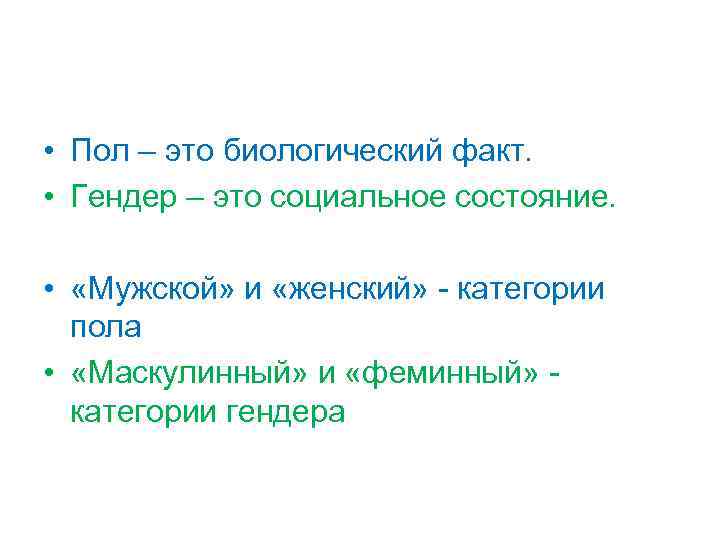 • Пол – это биологический факт.
• Гендер – это социальное состояние.

• «Мужской» и «женский» - категории пола
• «Маскулинный» и «феминный» - категории гендера